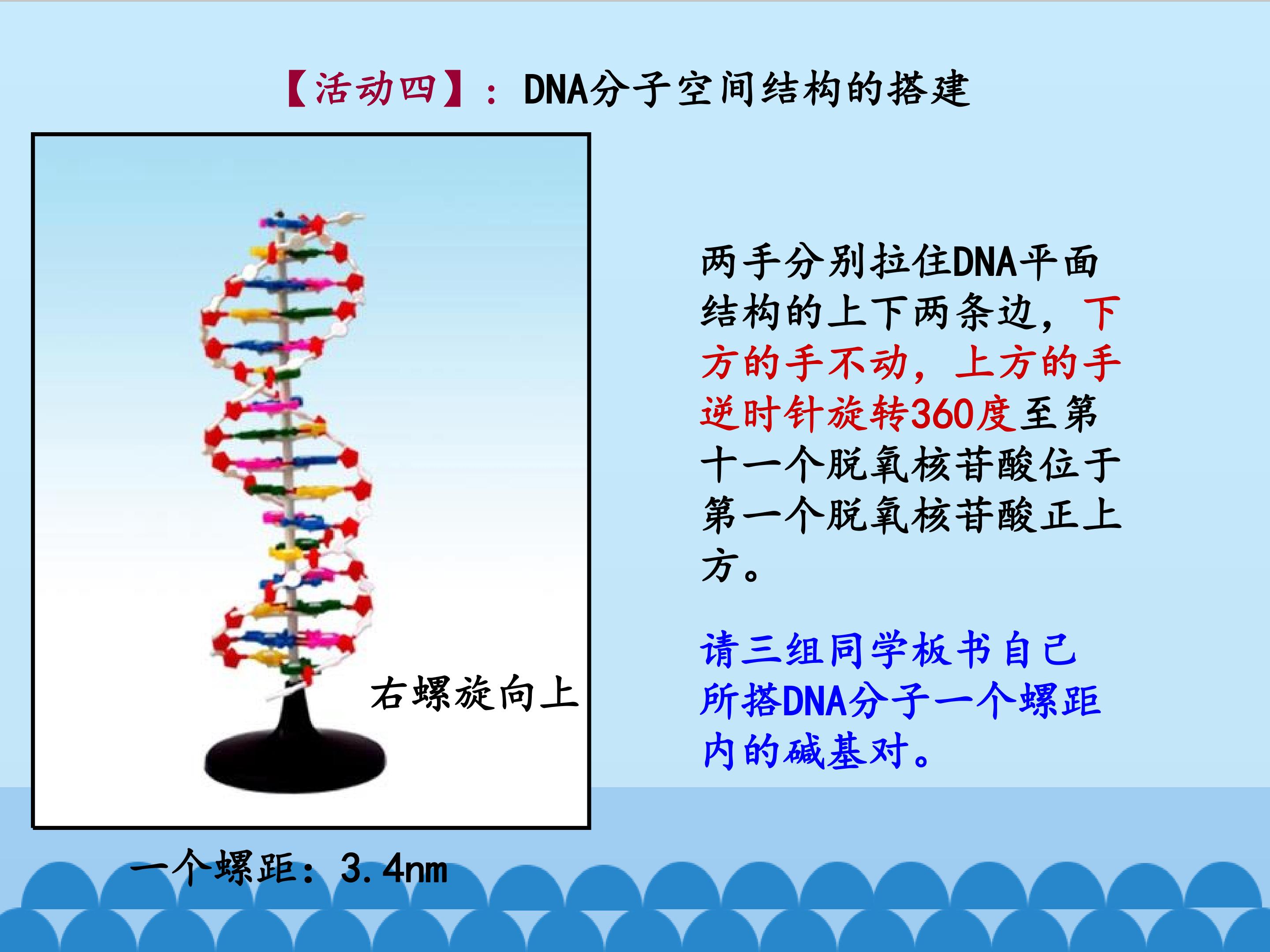 【活动四】：DNA分子空间结构的搭建

右螺旋向上

一个螺距：3.4nm

两手分别拉住DNA平面结构的上下两条边，下方的手不动，上方的手逆时针旋转360度至第十一个脱氧核苷酸位于第一个脱氧核苷酸正上方。

请三组同学板书自己所搭DNA分子一个螺距内的碱基对。